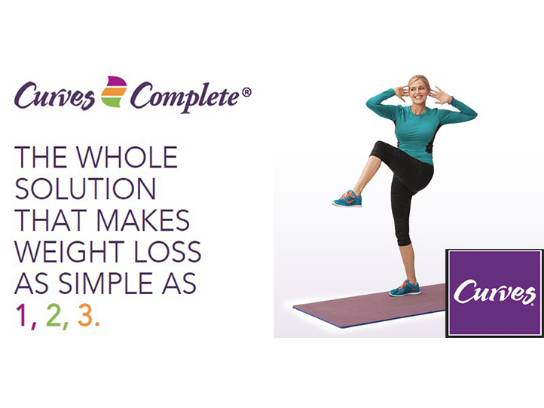 Curves Complete®

THE WHOLE SOLUTION THAT MAKES WEIGHT LOSS AS SIMPLE AS 1, 2, 3.

Curves